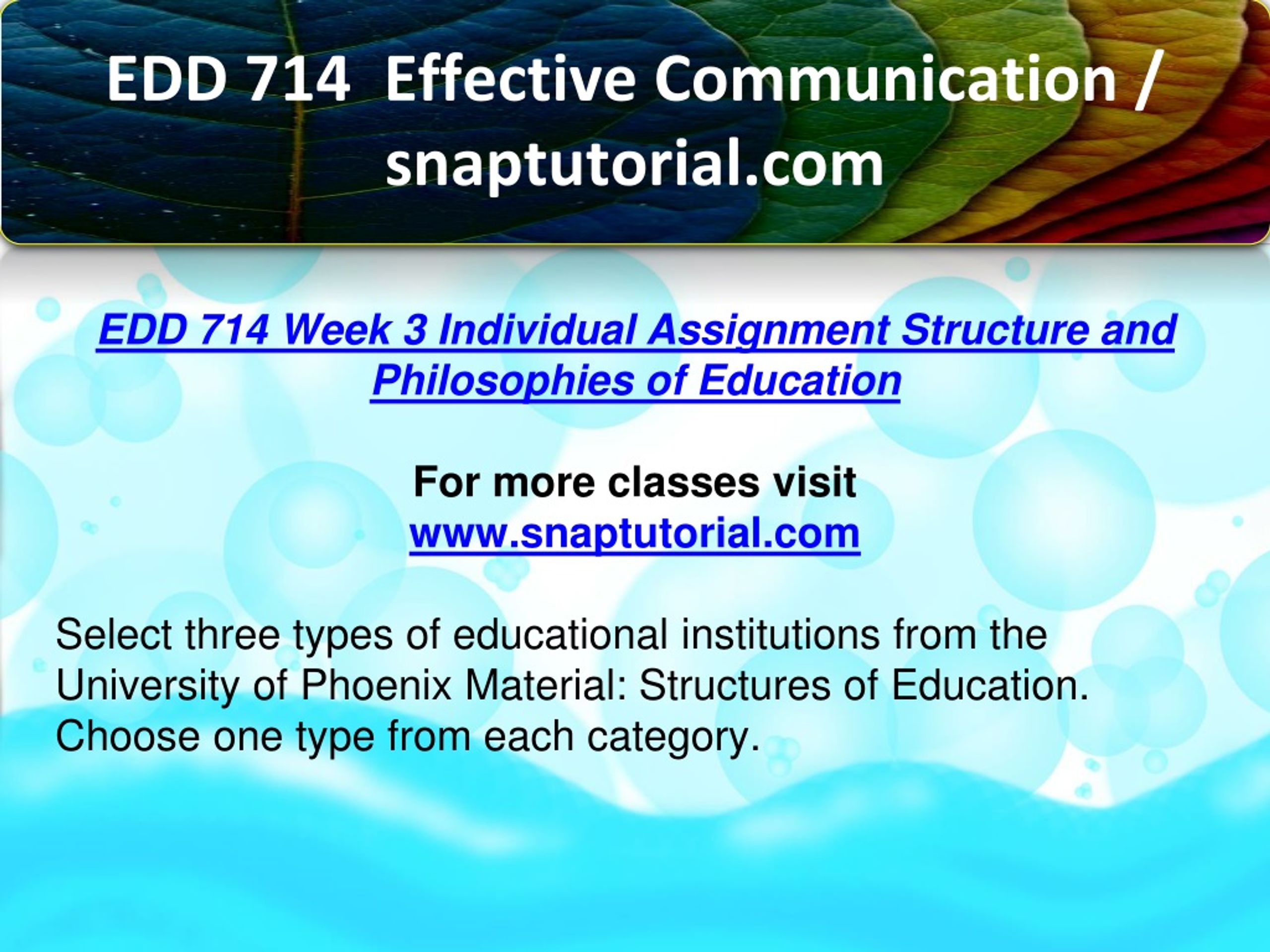 EDD 714 Effective Communication / snaptutorial.com

EDD 714 Week 3 Individual Assignment Structure and Philosophies of Education

For more classes visit
www.snaptutorial.com

Select three types of educational institutions from the University of Phoenix Material: Structures of Education. Choose one type from each category.